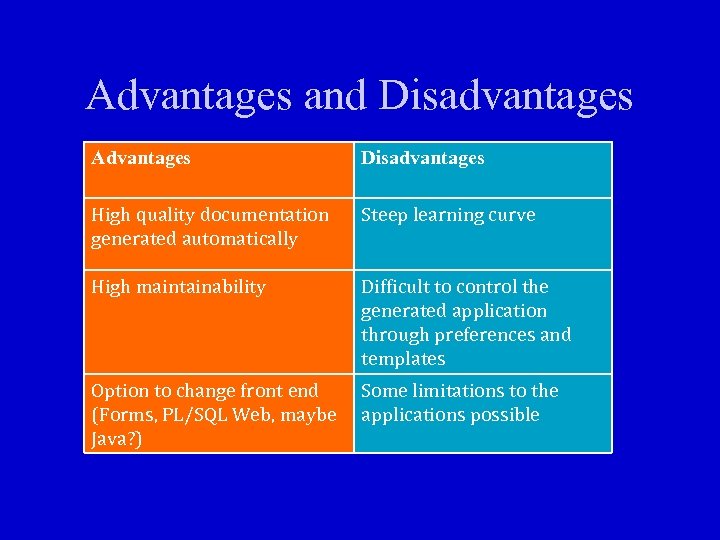 Advantages and Disadvantages

| Advantages | Disadvantages |
|---|---|
| High quality documentation generated automatically | Steep learning curve |
| High maintainability | Difficult to control the generated application through preferences and templates |
| Option to change front end (Forms, PL/SQL Web, maybe Java?) | Some limitations to the applications possible |